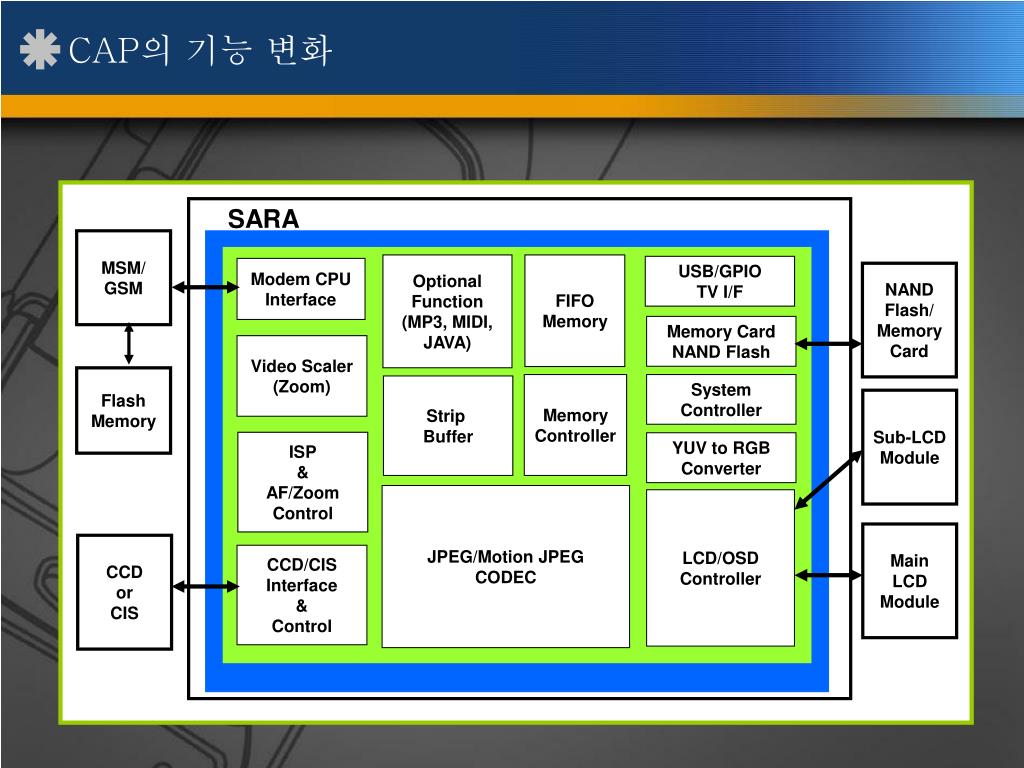 CAP의 기능 변화

SARA

MSM/ GSM

Flash Memory

CCD or CIS

Modem CPU Interface

Video Scaler (Zoom)

ISP & AF/Zoom Control

CCD/CIS Interface & Control

Optional Function (MP3, MIDI, JAVA)

FIFO Memory

Strip Buffer

Memory Controller

JPEG/Motion JPEG CODEC

USB/GPIO TV I/F

Memory Card NAND Flash

System Controller

YUV to RGB Converter

LCD/OSD Controller

NAND Flash/ Memory Card

Sub-LCD Module

Main LCD Module